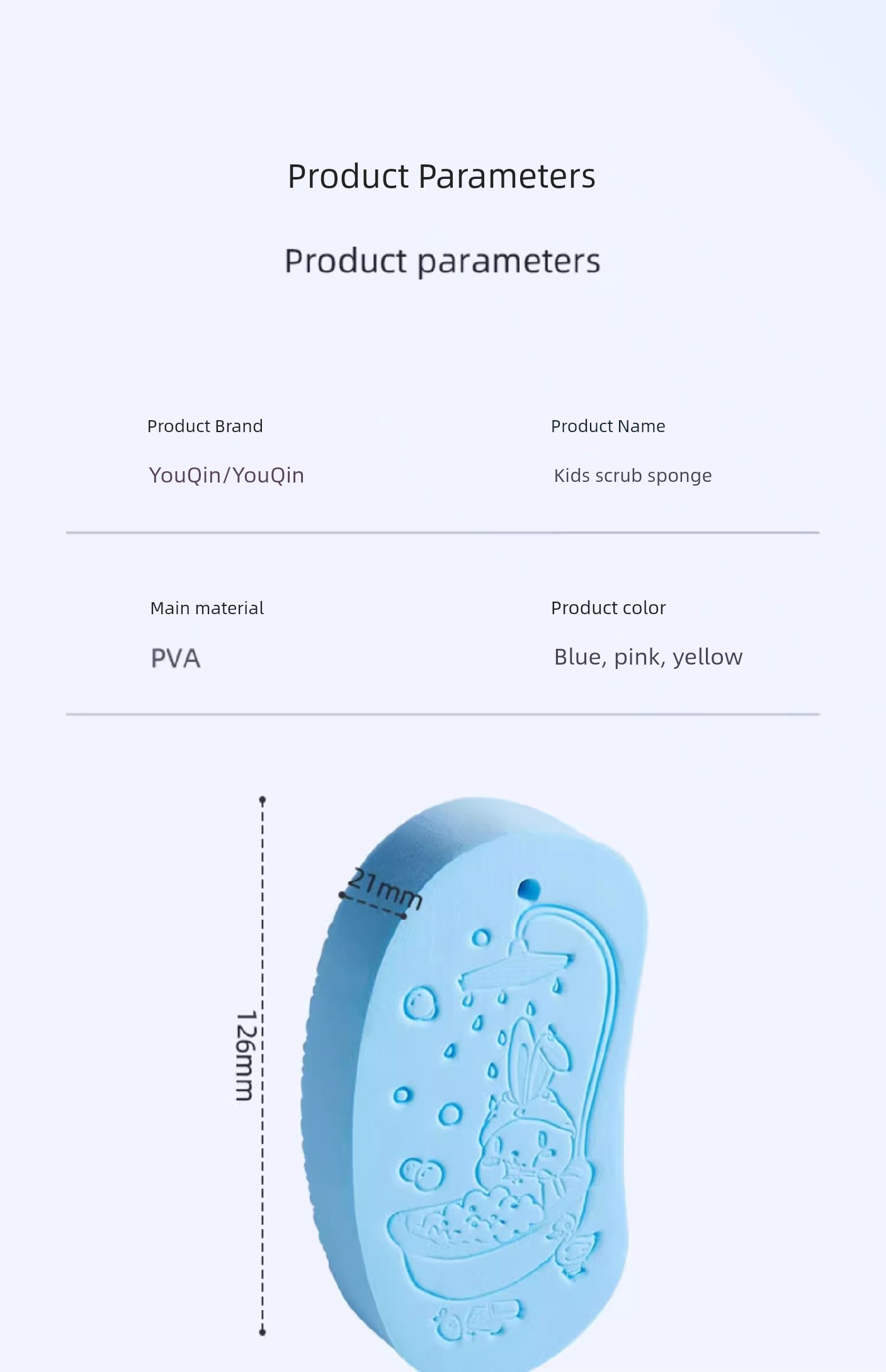 Product Parameters

Product parameters

Product Brand
YouQin/YouQin

Product Name
Kids scrub sponge

Main material
PVA

Product color
Blue, pink, yellow

21mm

126mm